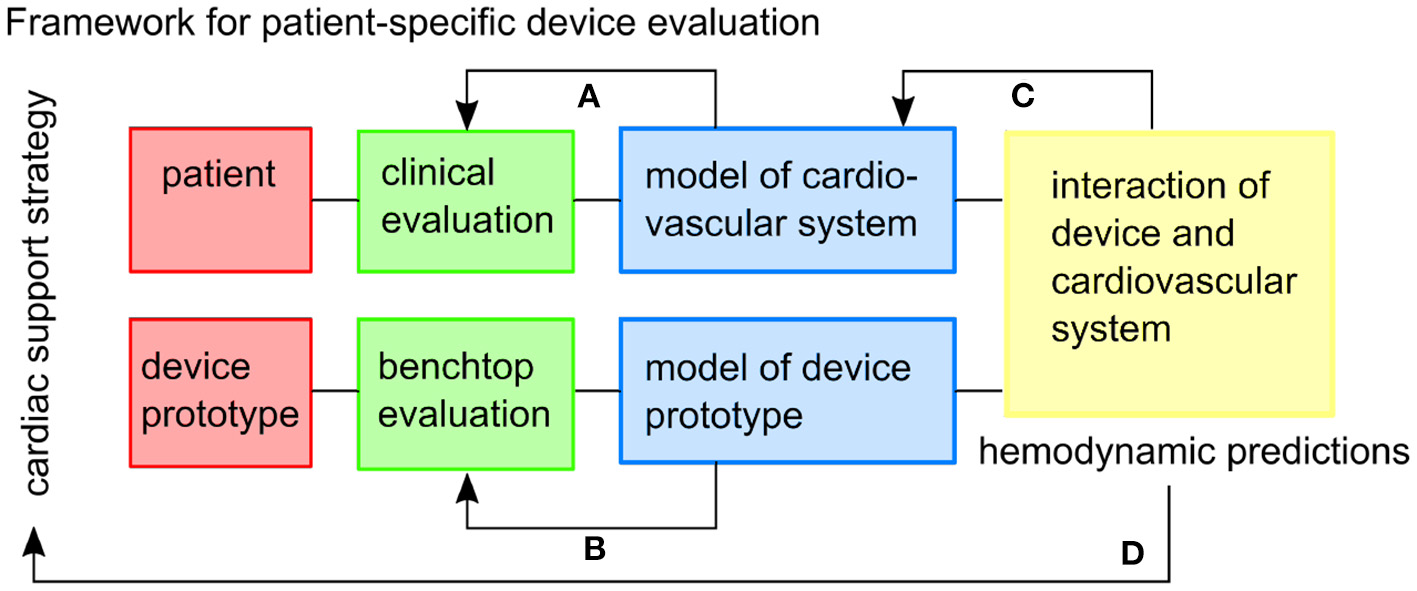 Framework for patient-specific device evaluation

cardiac support strategy

A

C

patient

clinical evaluation

model of cardiovascular system

interaction of device and cardiovascular system

device prototype

benchtop evaluation

model of device prototype

hemodynamic predictions

B

D